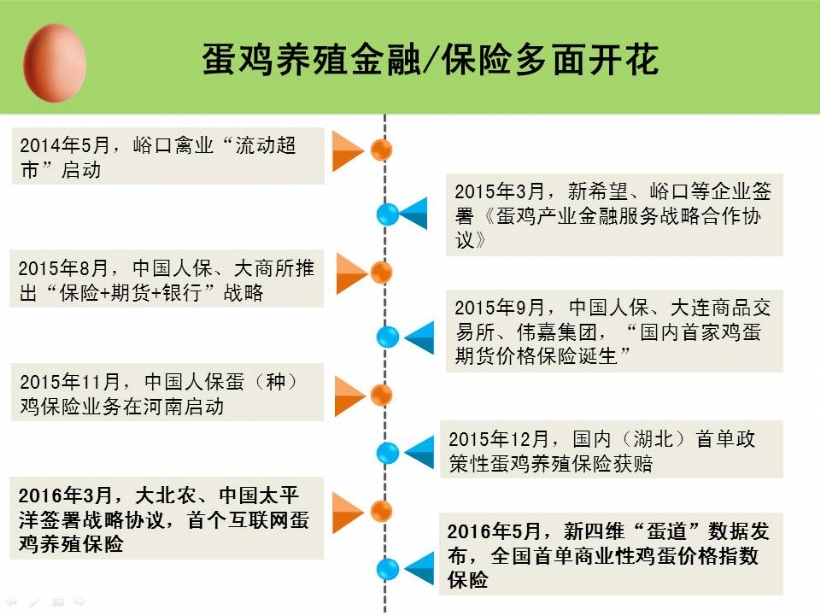 蛋鸡养殖金融/保险多面开花

2014年5月，峪口禽业“流动超市”启动

2015年3月，新希望、峪口等企业签署《蛋鸡产业金融服务战略合作协议》

2015年8月，中国人保、大商所推出“保险+期货+银行”战略

2015年9月，中国人保、大连商品交易所、伟嘉集团，“国内首家鸡蛋期货价格保险诞生”

2015年11月，中国人保蛋（种）鸡保险业务在河南启动

2015年12月，国内（湖北）首单政策性蛋鸡养殖保险获赔

2016年3月，大北农、中国太平洋签署战略协议，首个互联网蛋鸡养殖保险

2016年5月，新四维“蛋道”数据发布，全国首单商业性鸡蛋价格指数保险